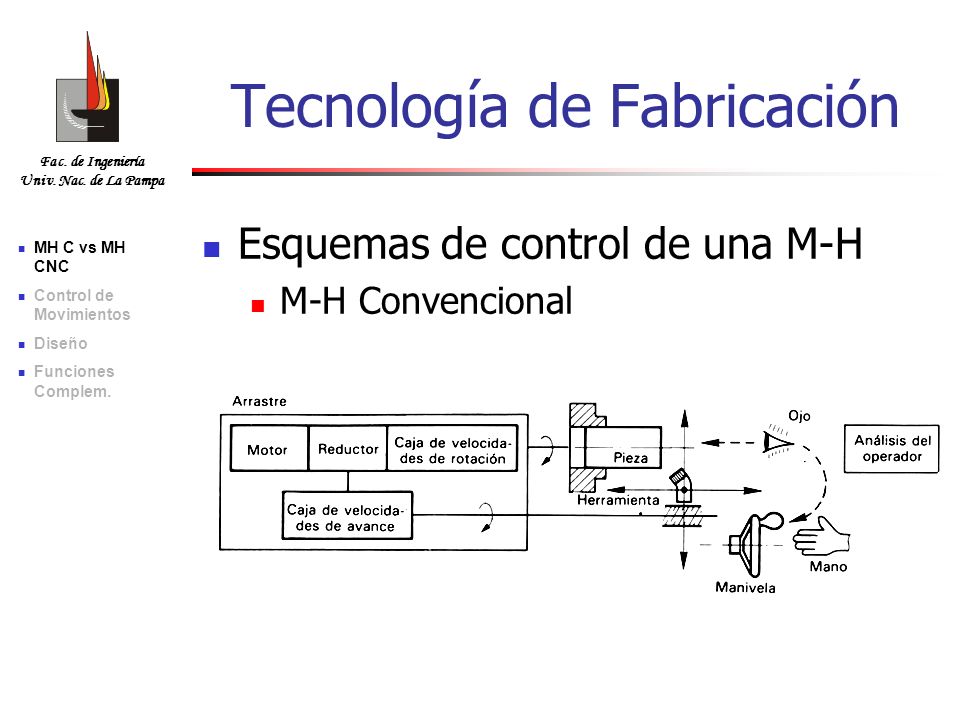 Fac. de Ingeniería
Univ. Nac. de La Pampa

Tecnología de Fabricación

MH C vs MH CNC
Control de Movimientos
Diseño
Funciones Complem.

Esquemas de control de una M-H
M-H Convencional

Arrastre
Motor
Reductor
Caja de velocidades de rotación
Caja de velocidades de avance
Pieza
Herramienta
Ojo
Análisis del operador
Mano
Manivela